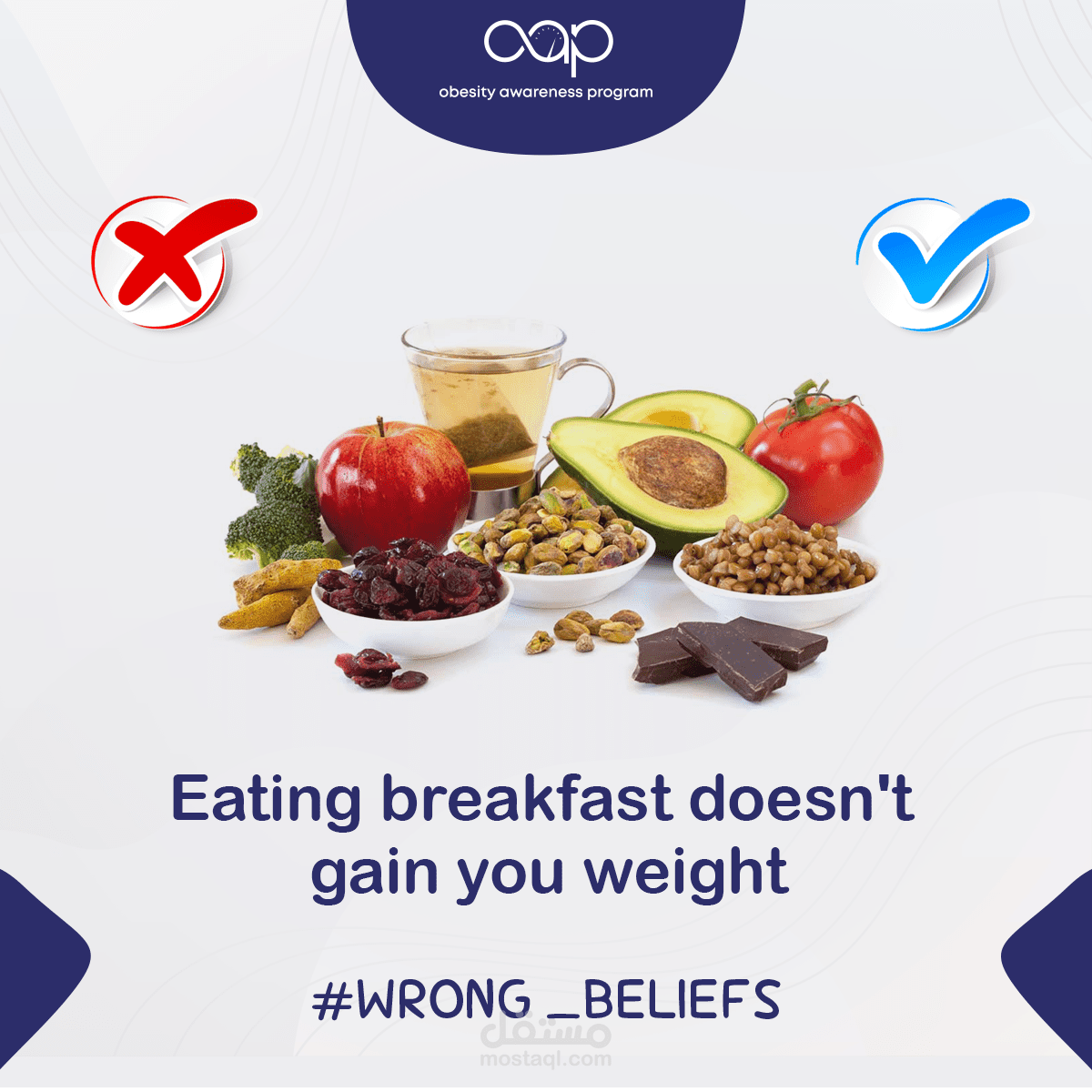 oap
obesity awareness program

Eating breakfast doesn't gain you weight

#WRONG _BELIEFS

مستقل
mostaql.com